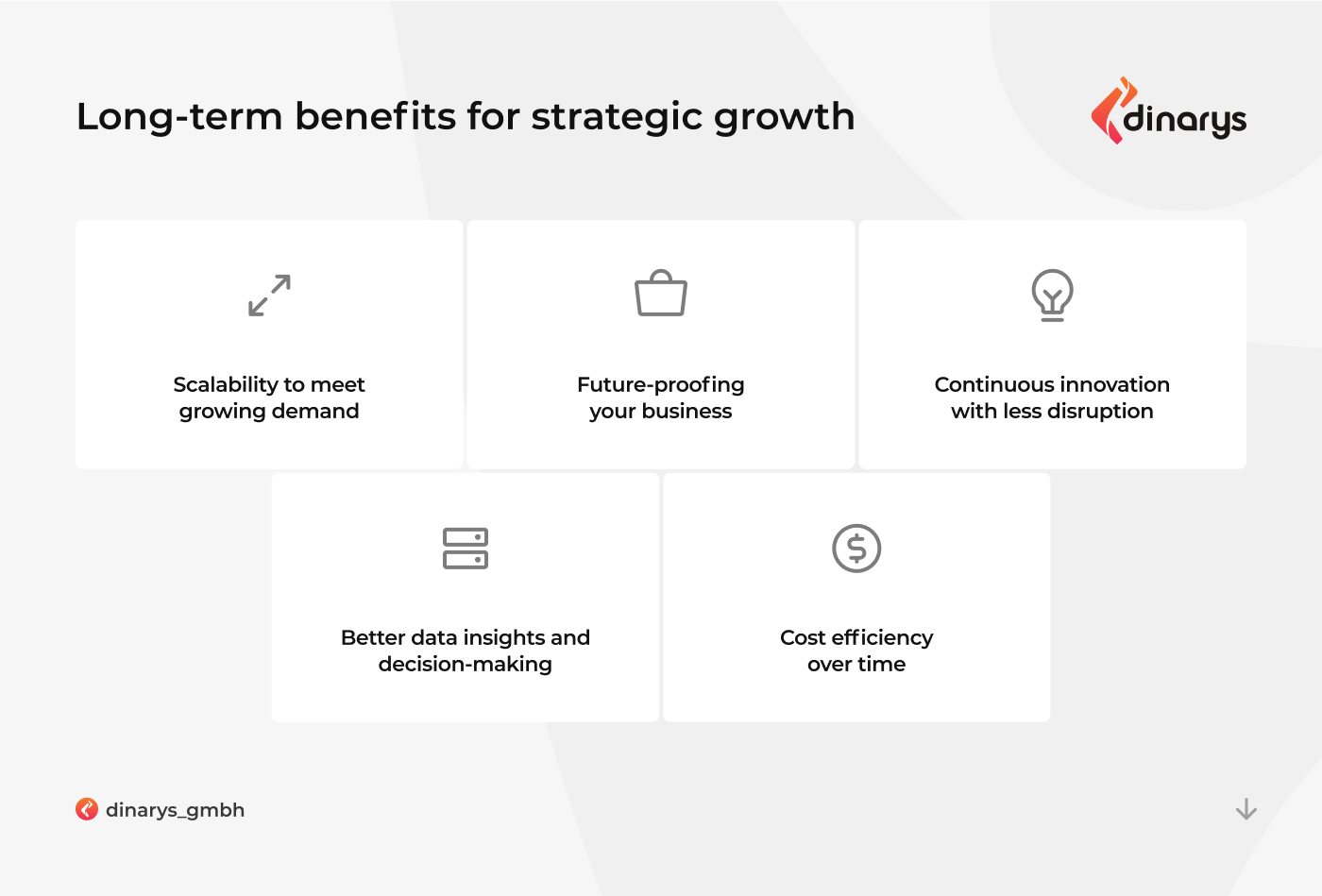 Long-term benefits for strategic growth

dinarys

Scalability to meet growing demand

Future-proofing your business

Continuous innovation with less disruption

Better data insights and decision-making

Cost efficiency over time

dinarys_gmbh